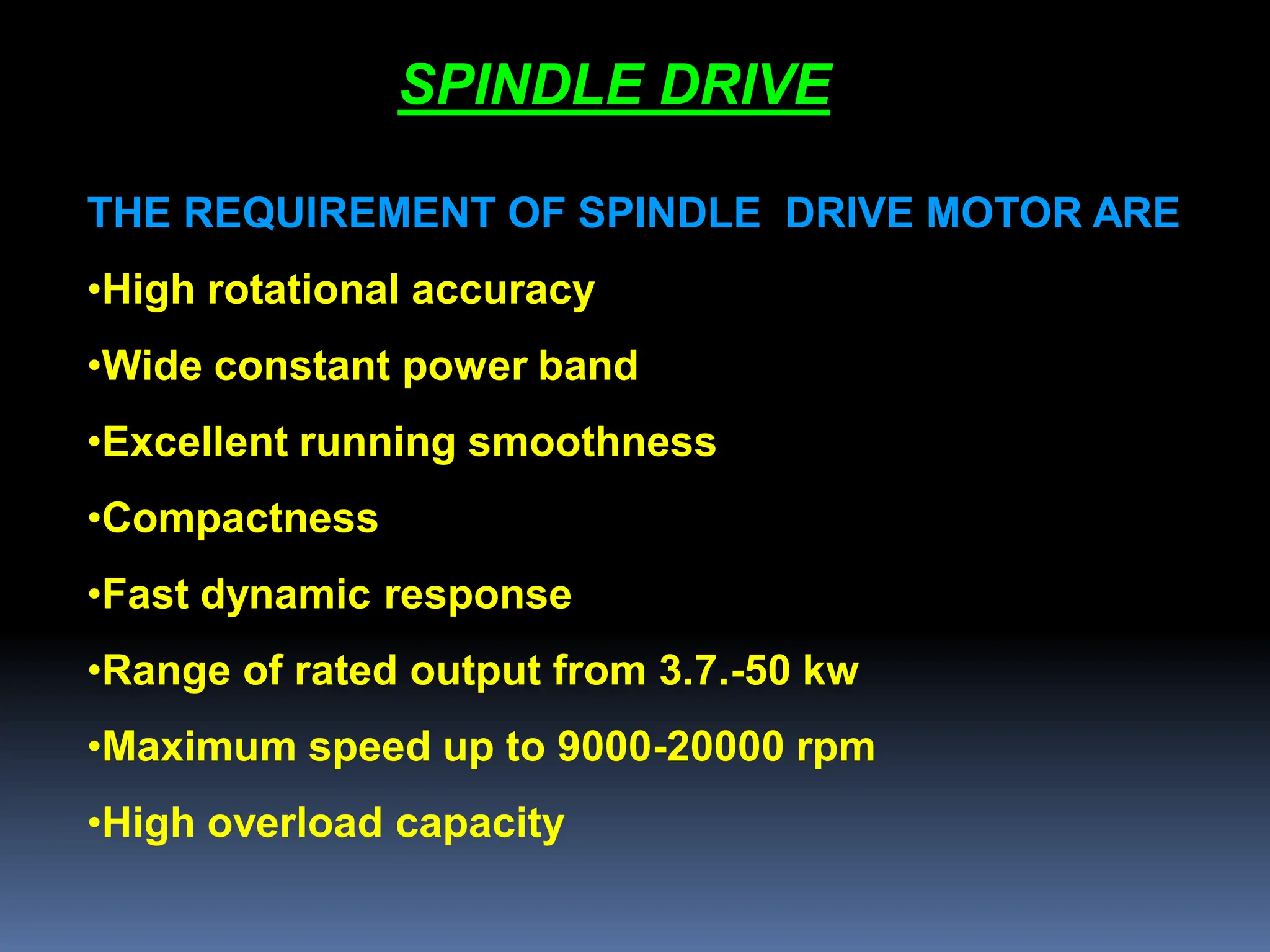 SPINDLE DRIVE

THE REQUIREMENT OF SPINDLE DRIVE MOTOR ARE

•High rotational accuracy

•Wide constant power band

•Excellent running smoothness

•Compactness

•Fast dynamic response

•Range of rated output from 3.7.-50 kw

•Maximum speed up to 9000-20000 rpm

•High overload capacity